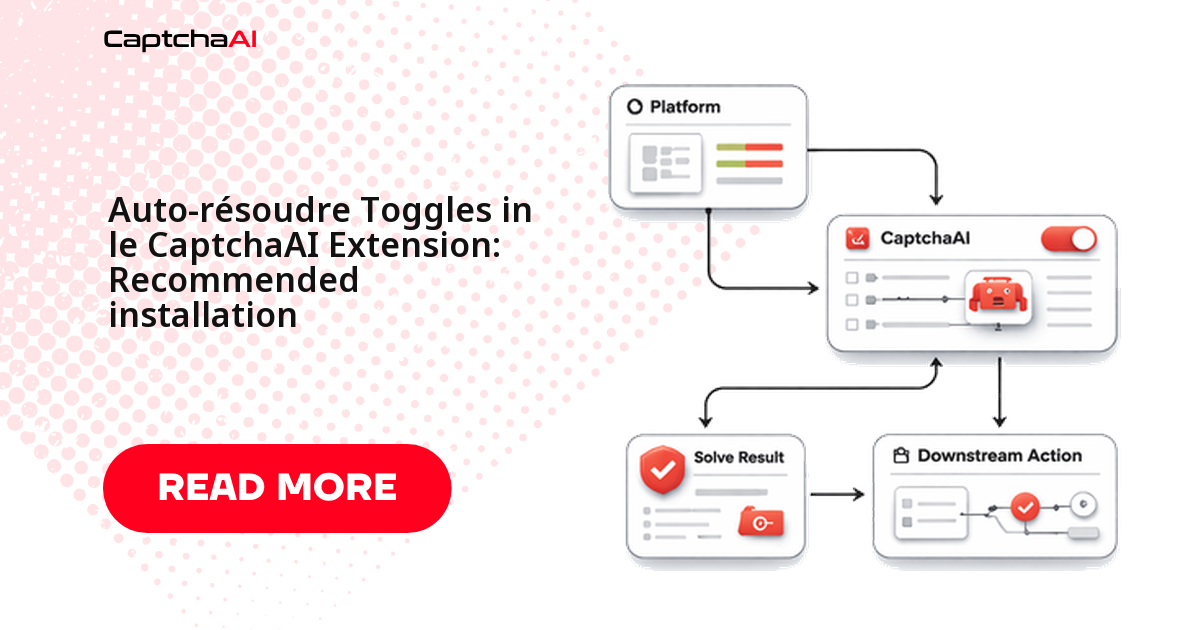 CaptchaAI

Auto-résoudre Toggles in le CaptchaAI Extension: Recommended installation

READ MORE

Platform

CaptchaAI

Solve Result

Downstream Action